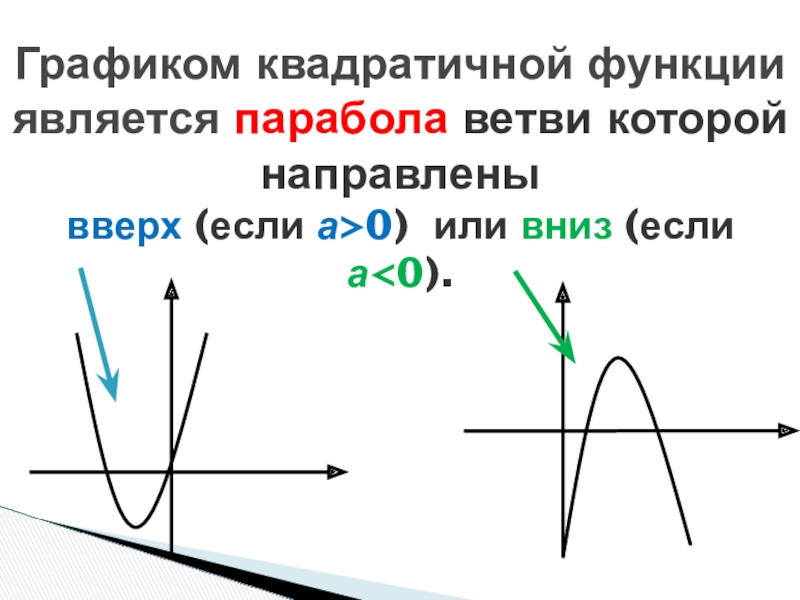 Графиком квадратичной функции является парабола ветви которой направлены вверх (если $a>0$) или вниз (если $a<0$).